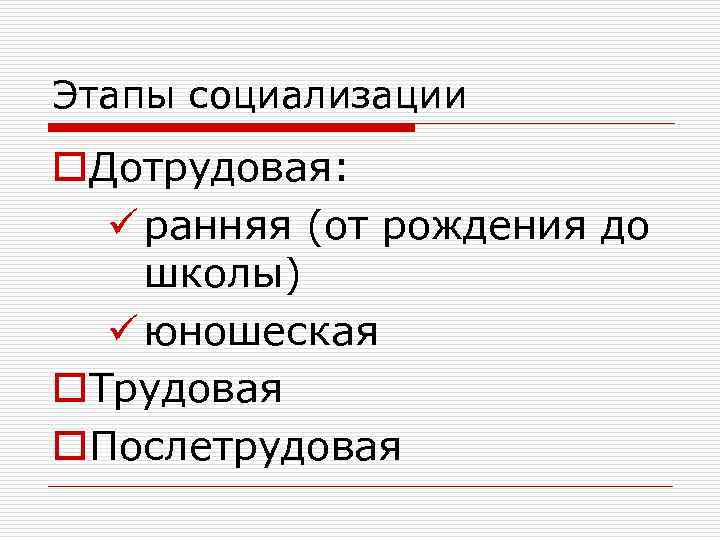 Этапы социализации

Дотрудовая:

ранняя (от рождения до школы)

юношеская

Трудовая

Послетрудовая